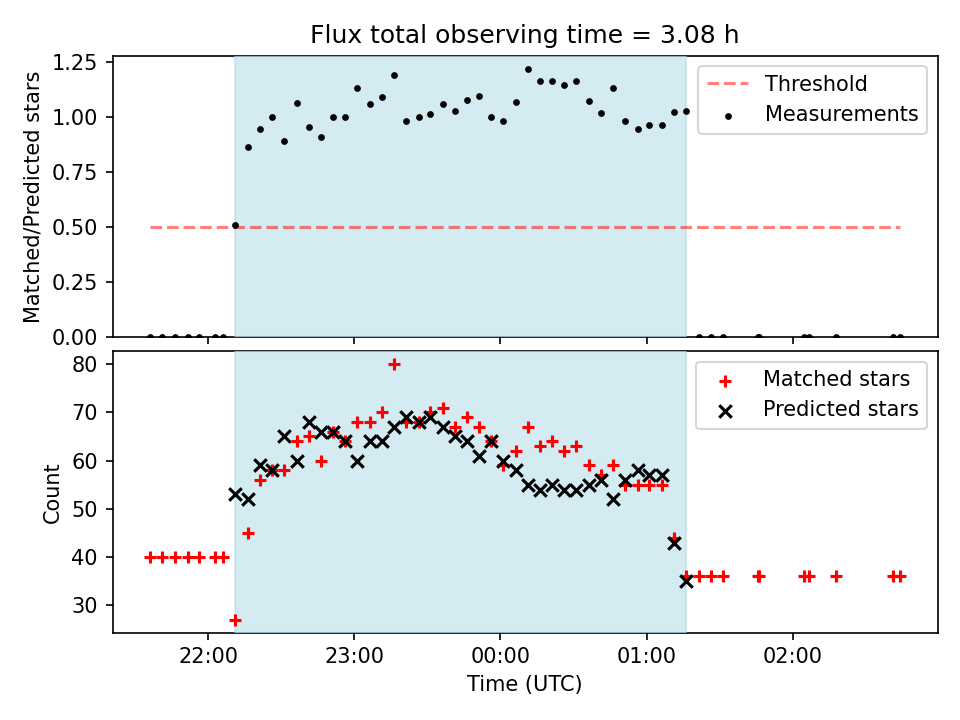 Flux total observing time = 3.08 h

Matched/Predicted stars

1.25
1.00
0.75
0.50
0.25
0.00

Threshold
Measurements

Count

80
70
60
50
40
30

Matched stars
Predicted stars

22:00
23:00
00:00
01:00
02:00

Time (UTC)